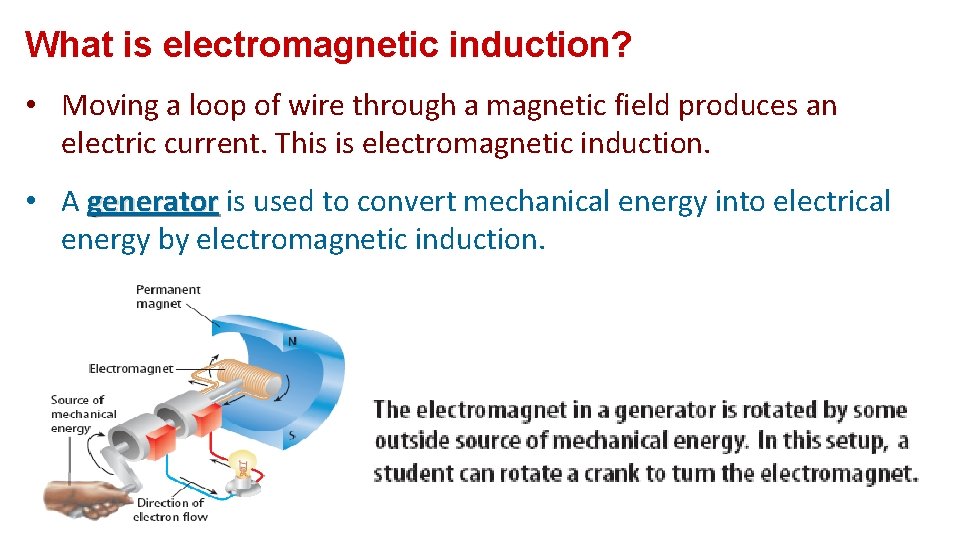 What is electromagnetic induction?

• Moving a loop of wire through a magnetic field produces an electric current. This is electromagnetic induction.

• A generator is used to convert mechanical energy into electrical energy by electromagnetic induction.

Permanent magnet

N

Electromagnet

Source of mechanical energy

S

Direction of electron flow

The electromagnet in a generator is rotated by some outside source of mechanical energy. In this setup, a student can rotate a crank to turn the electromagnet.